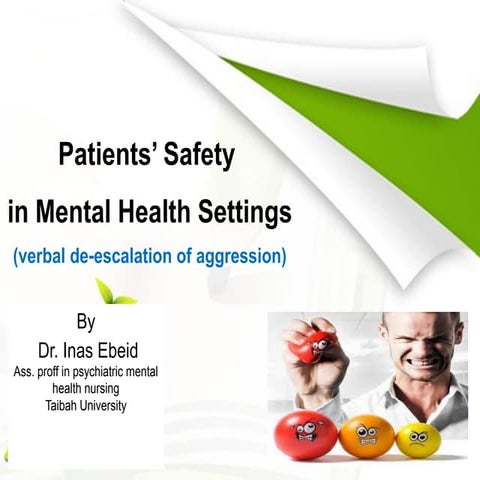 Patients' Safety
in Mental Health Settings
(verbal de-escalation of aggression)

By
Dr. Inas Ebeid
Ass. proff in psychiatric mental health nursing
Taibah University